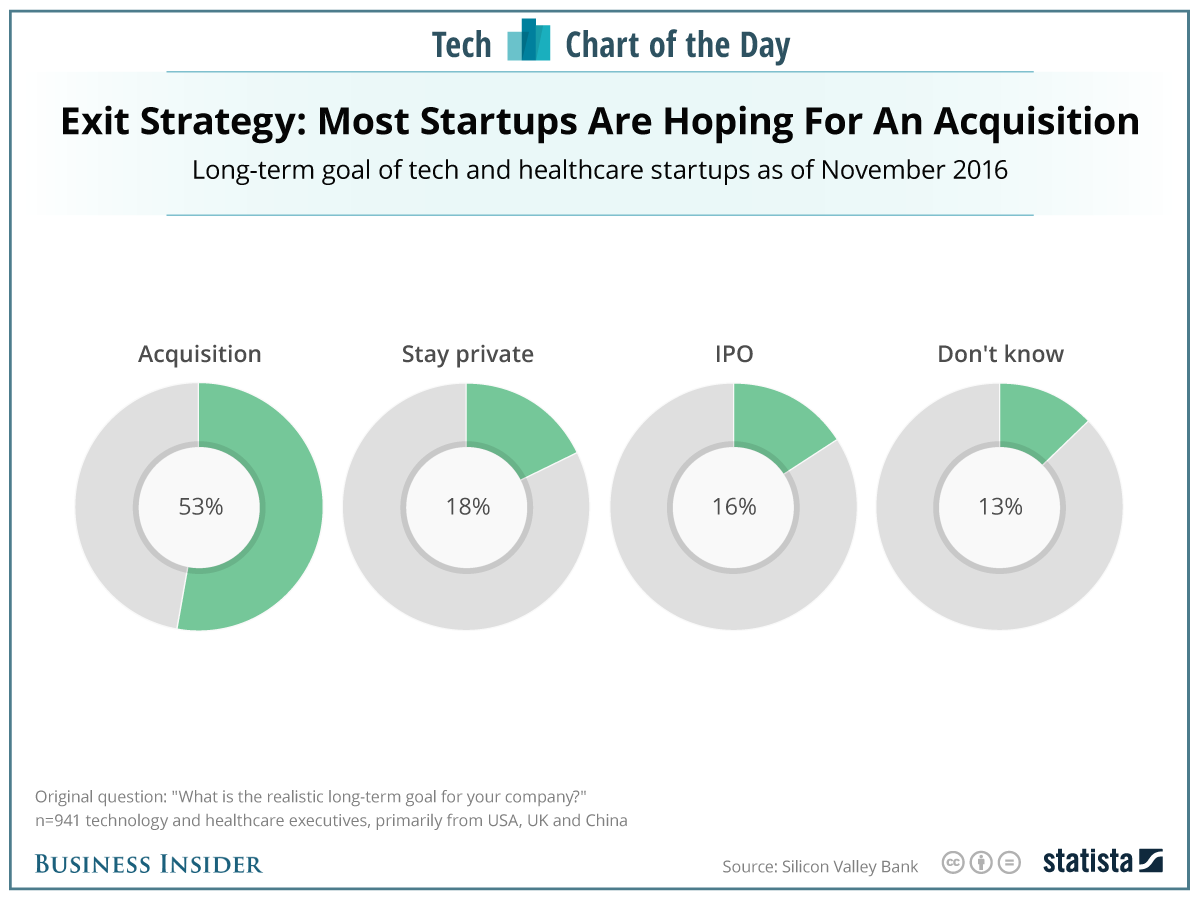 Tech Chart of the Day

Exit Strategy: Most Startups Are Hoping For An Acquisition

Long-term goal of tech and healthcare startups as of November 2016

Acquisition
53%

Stay private
18%

IPO
16%

Don't know
13%

Original question: "What is the realistic long-term goal for your company?"
n=941 technology and healthcare executives, primarily from USA, UK and China

BUSINESS INSIDER

Source: Silicon Valley Bank

statista